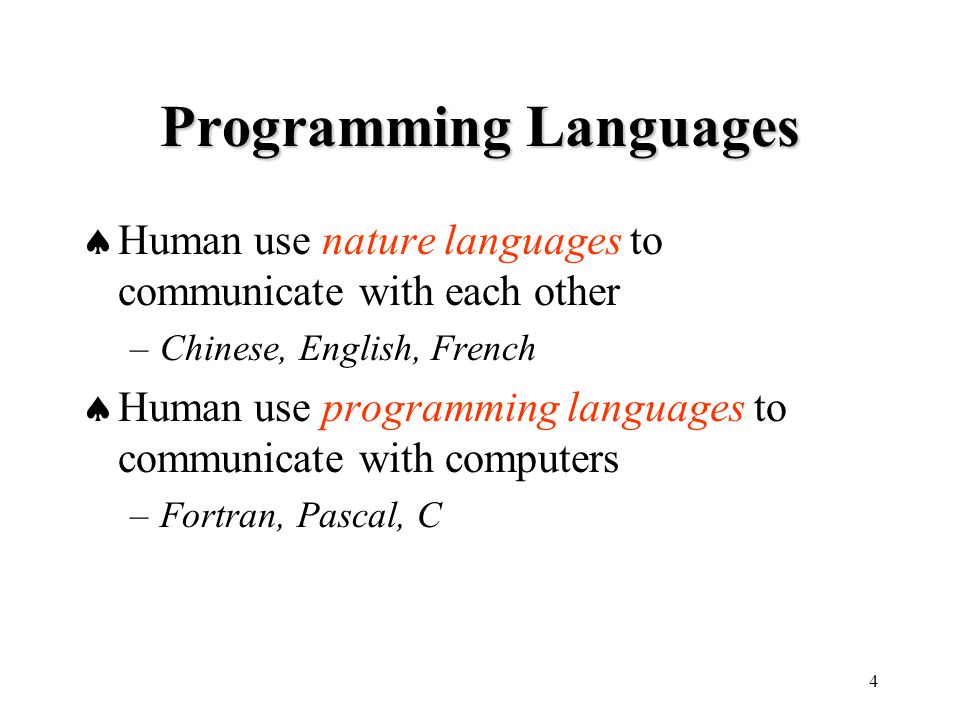 Programming Languages

♠ Human use nature languages to communicate with each other

– Chinese, English, French

♠ Human use programming languages to communicate with computers

– Fortran, Pascal, C

4